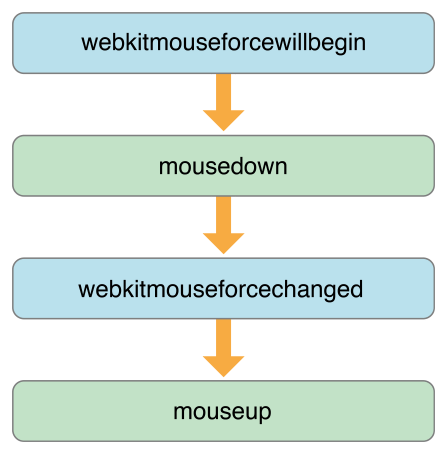 webkitmouseforcewillbegin

mousedown

webkitmouseforcechanged

mouseup